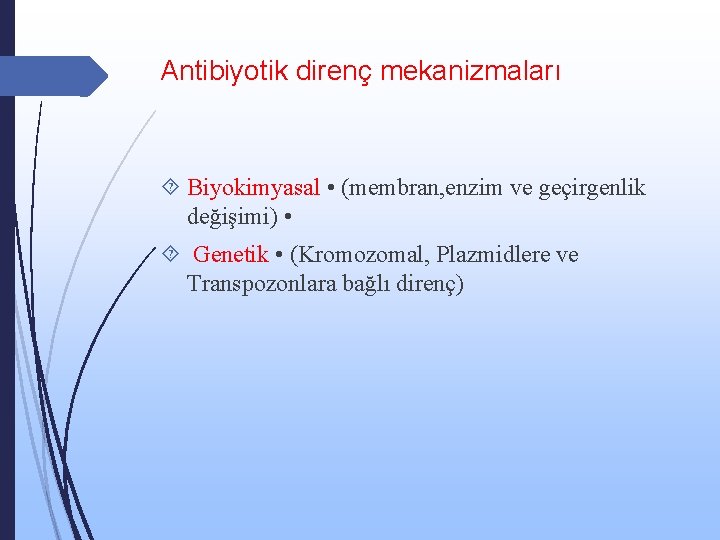 Antibiyotik direnç mekanizmaları

Biyokimyasal • (membran,enzim ve geçirgenlik değişimi) •

Genetik • (Kromozomal, Plazmidlere ve Transpozonlara bağlı direnç)